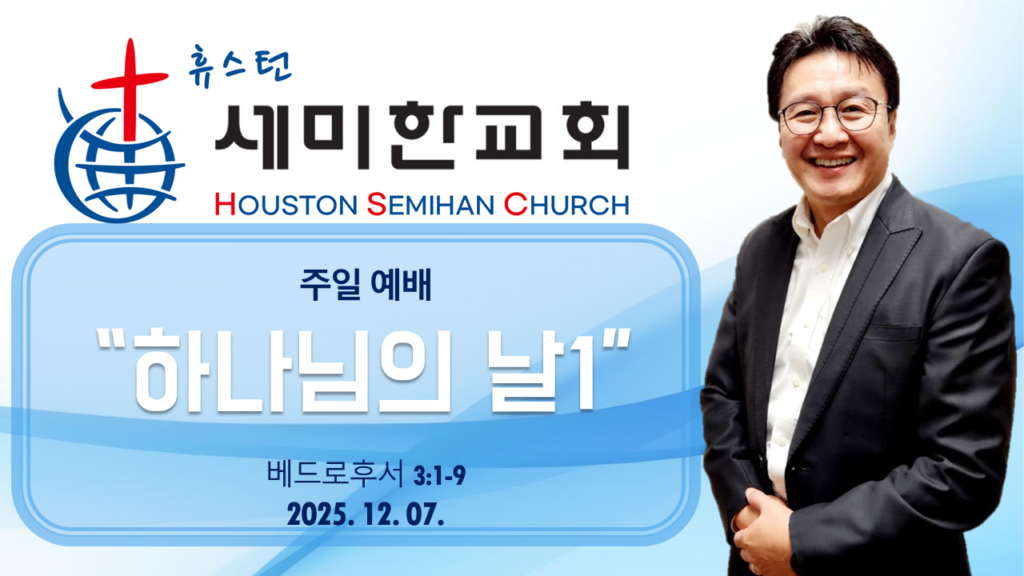 휴스턴
세미한교회
HOUSTON SEMIHAN CHURCH

주일 예배

"하나님의 날1"

베드로후서 3:1-9
2025. 12. 07.